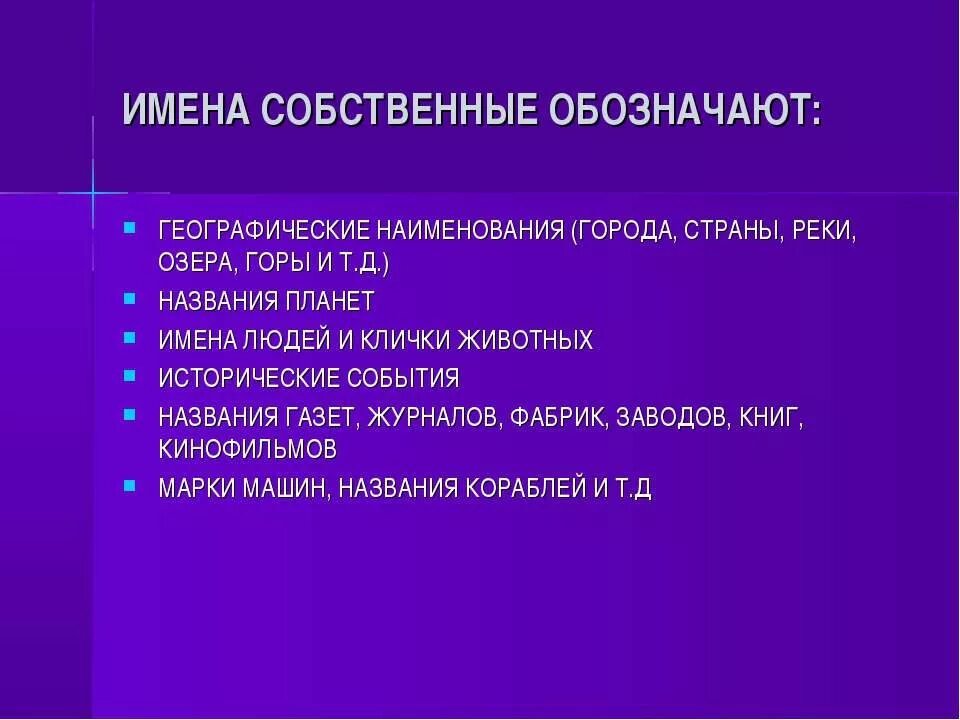 ИМЕНА СОБСТВЕННЫЕ ОБОЗНАЧАЮТ:

- ГЕОГРАФИЧЕСКИЕ НАИМЕНОВАНИЯ (ГОРОДА, СТРАНЫ, РЕКИ, ОЗЕРА, ГОРЫ И Т.Д.)
- НАЗВАНИЯ ПЛАНЕТ
- ИМЕНА ЛЮДЕЙ И КЛИЧКИ ЖИВОТНЫХ
- ИСТОРИЧЕСКИЕ СОБЫТИЯ
- НАЗВАНИЯ ГАЗЕТ, ЖУРНАЛОВ, ФАБРИК, ЗАВОДОВ, КНИГ, КИНОФИЛЬМОВ
- МАРКИ МАШИН, НАЗВАНИЯ КОРАБЛЕЙ И Т.Д